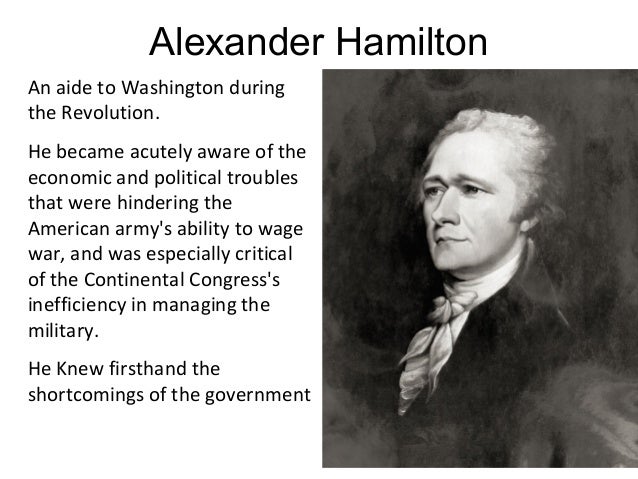 Alexander Hamilton

An aide to Washington during the Revolution.

He became acutely aware of the economic and political troubles that were hindering the American army's ability to wage war, and was especially critical of the Continental Congress's inefficiency in managing the military.

He Knew firsthand the shortcomings of the government